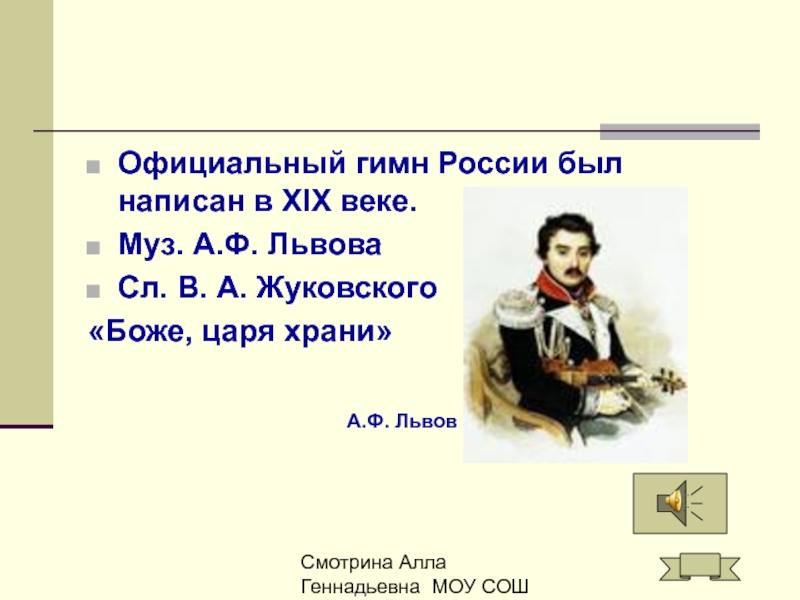 Официальный гимн России был написан в XIX веке.

Муз. А.Ф. Львова

Сл. В. А. Жуковского

«Боже, царя храни»

А.Ф. Львов

Смотрина Алла Геннадьевна МОУ СОШ